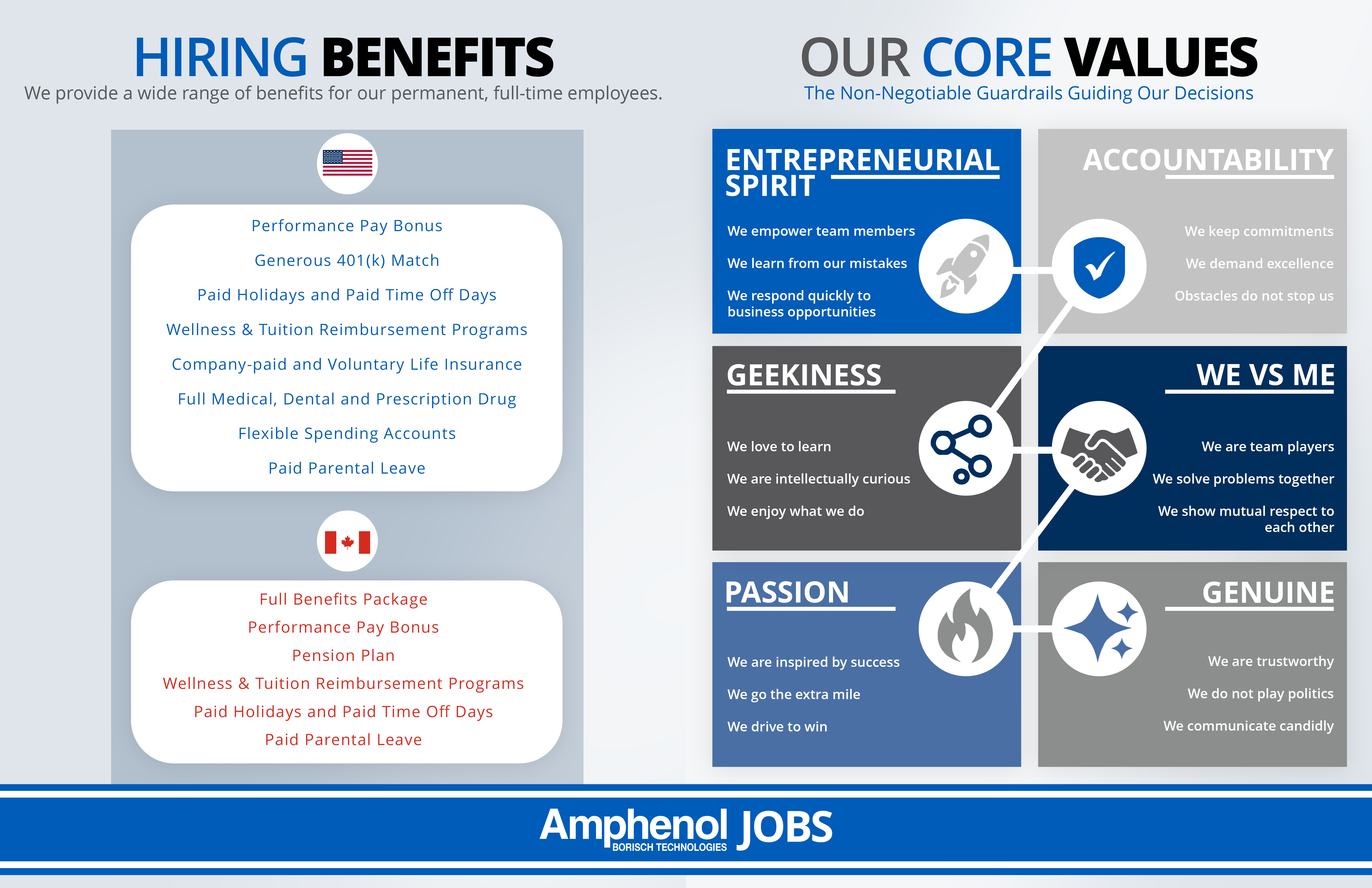 HIRING BENEFITS

We provide a wide range of benefits for our permanent, full-time employees.

Performance Pay Bonus

Generous 401(k) Match

Paid Holidays and Paid Time Off Days

Wellness & Tuition Reimbursement Programs

Company-paid and Voluntary Life Insurance

Full Medical, Dental and Prescription Drug

Flexible Spending Accounts

Paid Parental Leave

Full Benefits Package

Performance Pay Bonus

Pension Plan

Wellness & Tuition Reimbursement Programs

Paid Holidays and Paid Time Off Days

Paid Parental Leave

OUR CORE VALUES

The Non-Negotiable Guardrails Guiding Our Decisions

ENTREPRENEURIAL SPIRIT

We empower team members

We learn from our mistakes

We respond quickly to business opportunities

ACCOUNTABILITY

We keep commitments

We demand excellence

Obstacles do not stop us

GEEKINESS

We love to learn

We are intellectually curious

We enjoy what we do

WE VS ME

We are team players

We solve problems together

We show mutual respect to each other

PASSION

We are inspired by success

We go the extra mile

We drive to win

GENUINE

We are trustworthy

We do not play politics

We communicate candidly

Amphenol JOBS
BORISCH TECHNOLOGIES